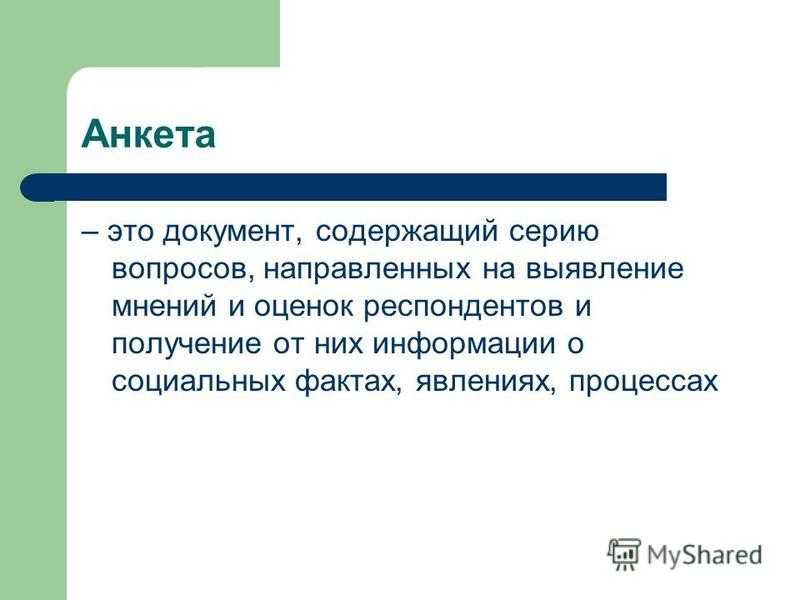 Анкета

– это документ, содержащий серию вопросов, направленных на выявление мнений и оценок респондентов и получение от них информации о социальных фактах, явлениях, процессах

MyShared